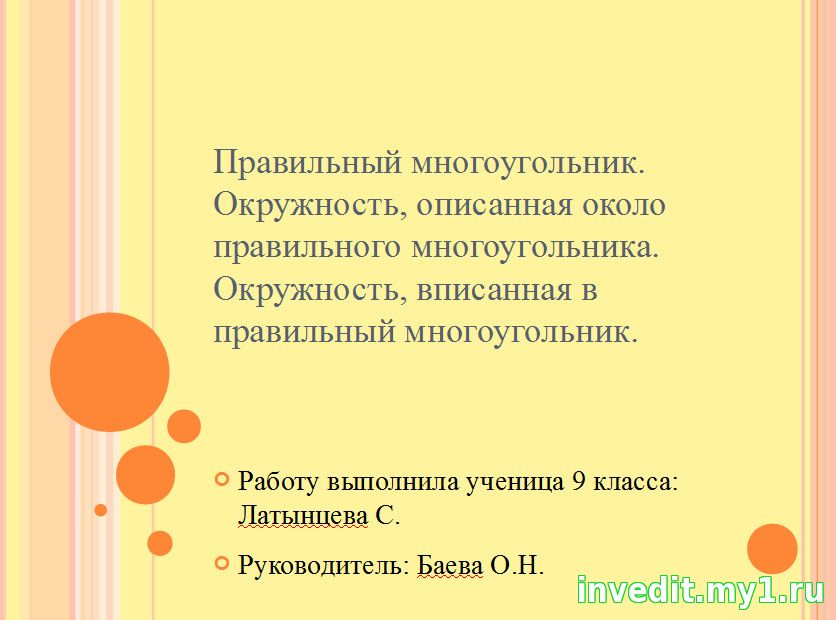 Правильный многоугольник. Окружность, описанная около правильного многоугольника. Окружность, вписанная в правильный многоугольник.

Работу выполнила ученица 9 класса: Латынцева С.

Руководитель: Баева О.Н.

invedit.my1.ru